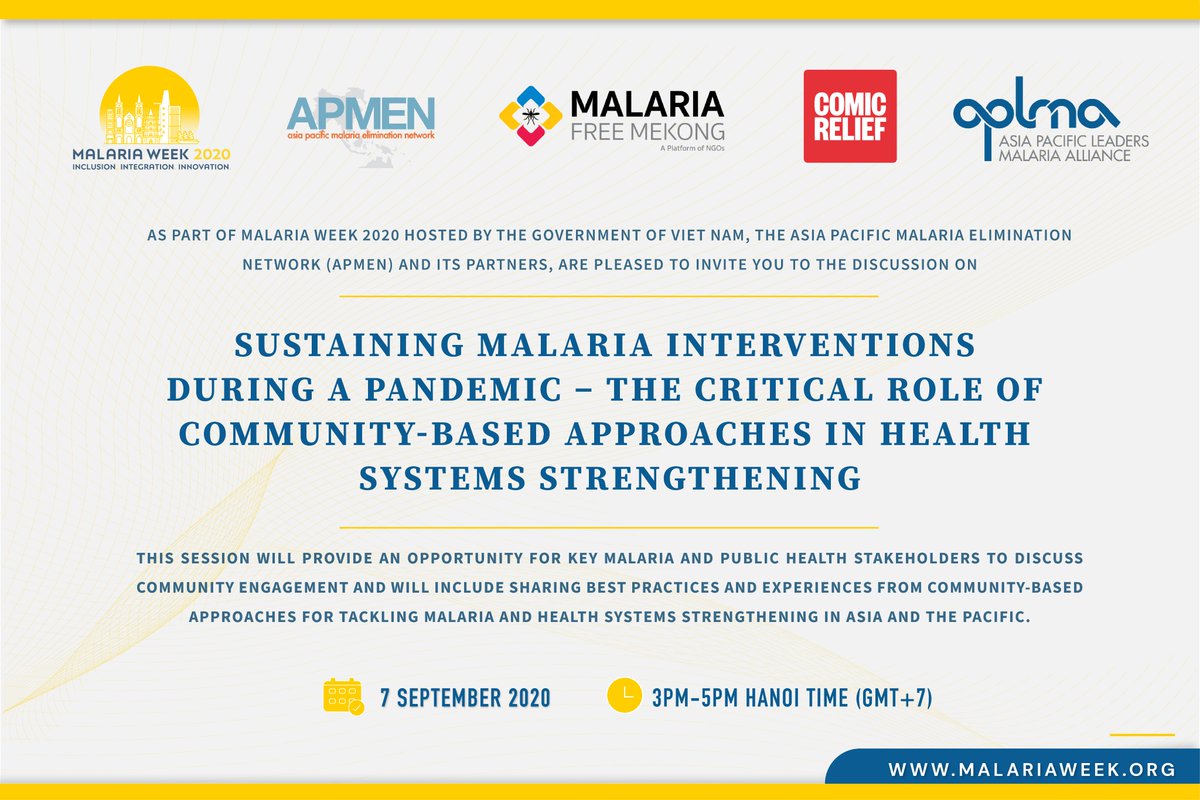 MALARIA WEEK 2020
INCLUSION INTEGRATION INNOVATION

APMEN
asia pacific malaria elimination network

MALARIA FREE MEKONG
A Platform of NGOs

COMIC RELIEF

aplma
ASIA PACIFIC LEADERS MALARIA ALLIANCE

AS PART OF MALARIA WEEK 2020 HOSTED BY THE GOVERNMENT OF VIET NAM, THE ASIA PACIFIC MALARIA ELIMINATION NETWORK (APMEN) AND ITS PARTNERS, ARE PLEASED TO INVITE YOU TO THE DISCUSSION ON

SUSTAINING MALARIA INTERVENTIONS DURING A PANDEMIC – THE CRITICAL ROLE OF COMMUNITY-BASED APPROACHES IN HEALTH SYSTEMS STRENGTHENING

THIS SESSION WILL PROVIDE AN OPPORTUNITY FOR KEY MALARIA AND PUBLIC HEALTH STAKEHOLDERS TO DISCUSS COMMUNITY ENGAGEMENT AND WILL INCLUDE SHARING BEST PRACTICES AND EXPERIENCES FROM COMMUNITY-BASED APPROACHES FOR TACKLING MALARIA AND HEALTH SYSTEMS STRENGTHENING IN ASIA AND THE PACIFIC.

7 SEPTEMBER 2020

3PM-5PM HANOI TIME (GMT+7)

WWW.MALARIAWEEK.ORG